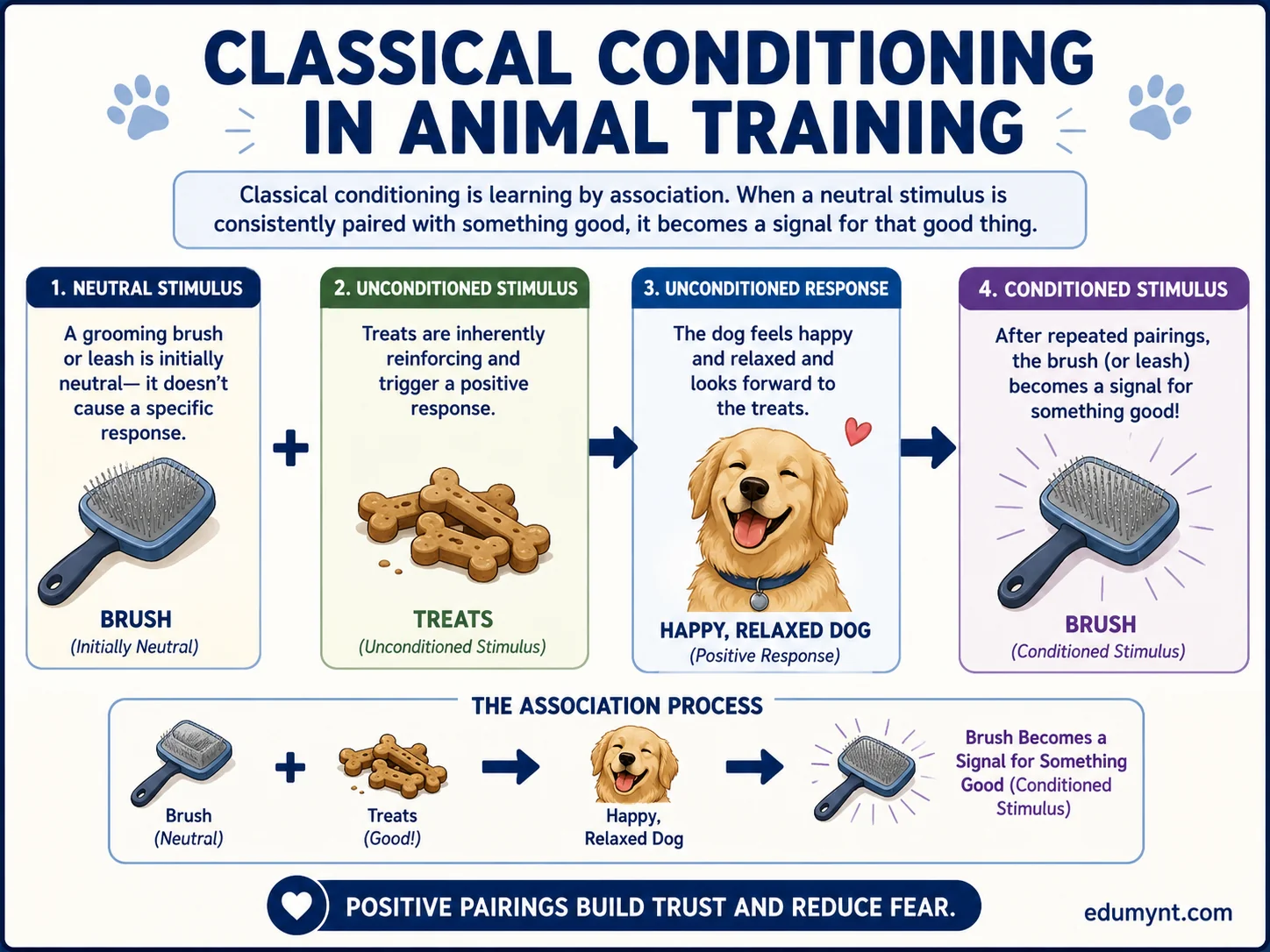 CLASSICAL CONDITIONING IN ANIMAL TRAINING

Classical conditioning is learning by association. When a neutral stimulus is consistently paired with something good, it becomes a signal for that good thing.

1. NEUTRAL STIMULUS

A grooming brush or leash is initially neutral— it doesn't cause a specific response.

BRUSH
(Initially Neutral)

+

2. UNCONDITIONED STIMULUS

Treats are inherently reinforcing and trigger a positive response.

TREATS
(Unconditioned Stimulus)

3. UNCONDITIONED RESPONSE

The dog feels happy and relaxed and looks forward to the treats.

HAPPY, RELAXED DOG
(Positive Response)

4. CONDITIONED STIMULUS

After repeated pairings, the brush (or leash) becomes a signal for something good!

BRUSH
(Conditioned Stimulus)

THE ASSOCIATION PROCESS

Brush
(Neutral)

+

Treats
(Good!)

Happy, Relaxed Dog

Brush Becomes a Signal for Something Good (Conditioned Stimulus)

POSITIVE PAIRINGS BUILD TRUST AND REDUCE FEAR.

edumynt.com